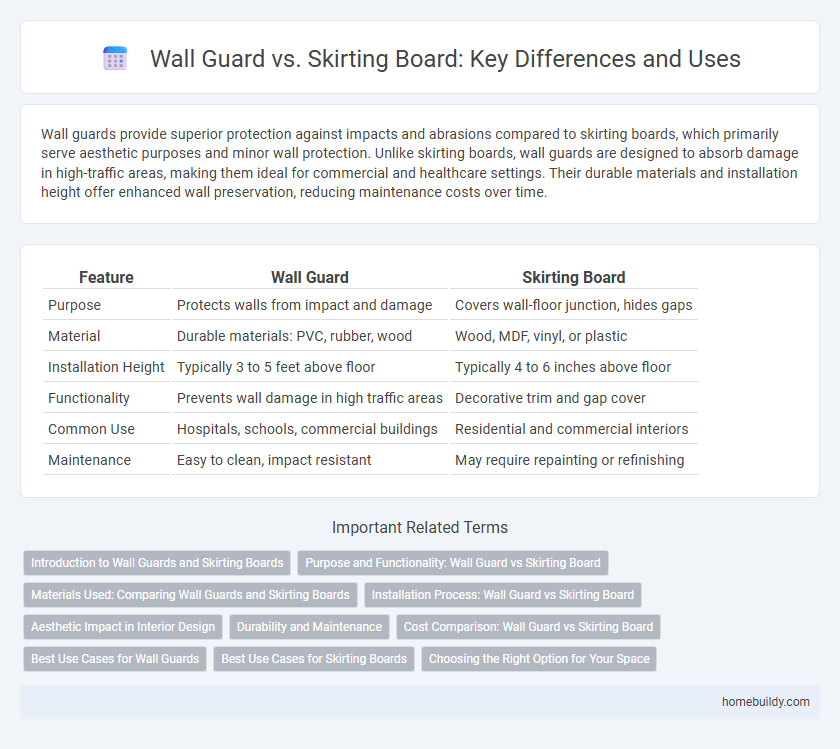 Wall Guard vs. Skirting Board: Key Differences and Uses

Wall guards provide superior protection against impacts and abrasions compared to skirting boards, which primarily serve aesthetic purposes and minor wall protection. Unlike skirting boards, wall guards are designed to absorb damage in high-traffic areas, making them ideal for commercial and healthcare settings. Their durable materials and installation height offer enhanced wall preservation, reducing maintenance costs over time.

| Feature | Wall Guard | Skirting Board |
|---|---|---|
| Purpose | Protects walls from impact and damage | Covers wall-floor junction, hides gaps |
| Material | Durable materials: PVC, rubber, wood | Wood, MDF, vinyl, or plastic |
| Installation Height | Typically 3 to 5 feet above floor | Typically 4 to 6 inches above floor |
| Functionality | Prevents wall damage in high traffic areas | Decorative trim and gap cover |
| Common Use | Hospitals, schools, commercial buildings | Residential and commercial interiors |
| Maintenance | Easy to clean, impact resistant | May require repainting or refinishing |

Important Related Terms

Introduction to Wall Guards and Skirting Boards
Purpose and Functionality: Wall Guard vs Skirting Board
Materials Used: Comparing Wall Guards and Skirting Boards
Installation Process: Wall Guard vs Skirting Board
Aesthetic Impact in Interior Design
Durability and Maintenance
Cost Comparison: Wall Guard vs Skirting Board
Best Use Cases for Wall Guards
Best Use Cases for Skirting Boards
Choosing the Right Option for Your Space

homebuildy.com